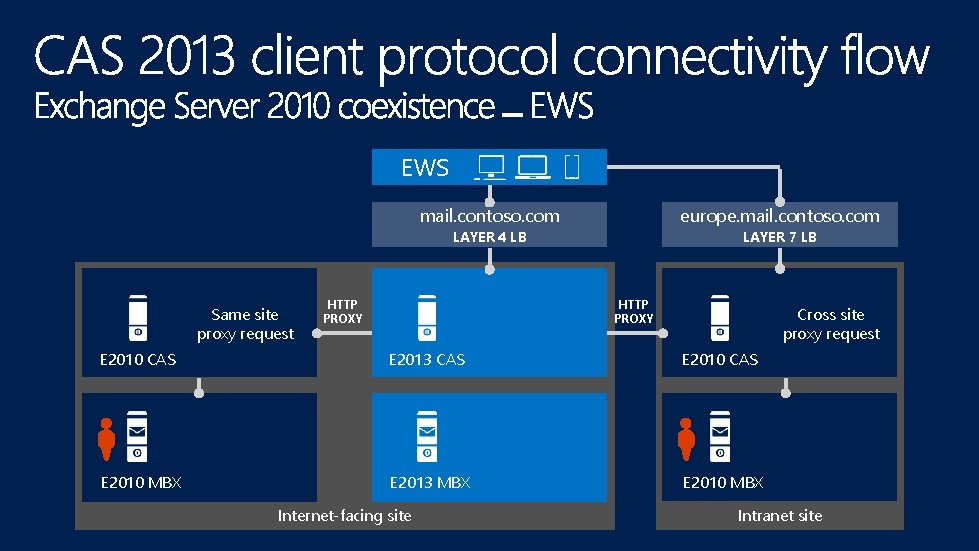 CAS 2013 client protocol connectivity flow
Exchange Server 2010 coexistence – EWS

EWS

mail.contoso.com
LAYER 4 LB

europe.mail.contoso.com
LAYER 7 LB

Same site proxy request

E2010 CAS

HTTP PROXY

E2013 CAS

HTTP PROXY

Cross site proxy request

E2010 CAS

E2010 MBX

E2013 MBX

E2010 MBX

Internet-facing site

Intranet site